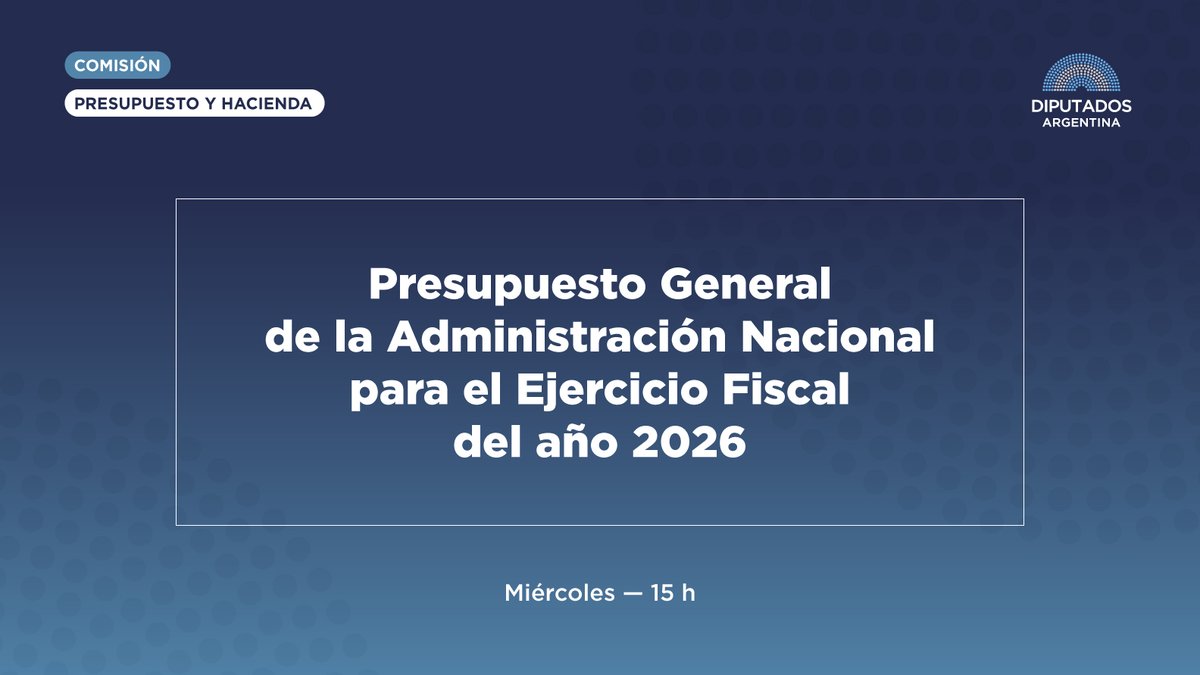 COMISIÓN
PRESUPUESTO Y HACIENDA

DIPUTADOS
ARGENTINA

Presupuesto General de la Administración Nacional para el Ejercicio Fiscal del año 2026

Miércoles — 15 h